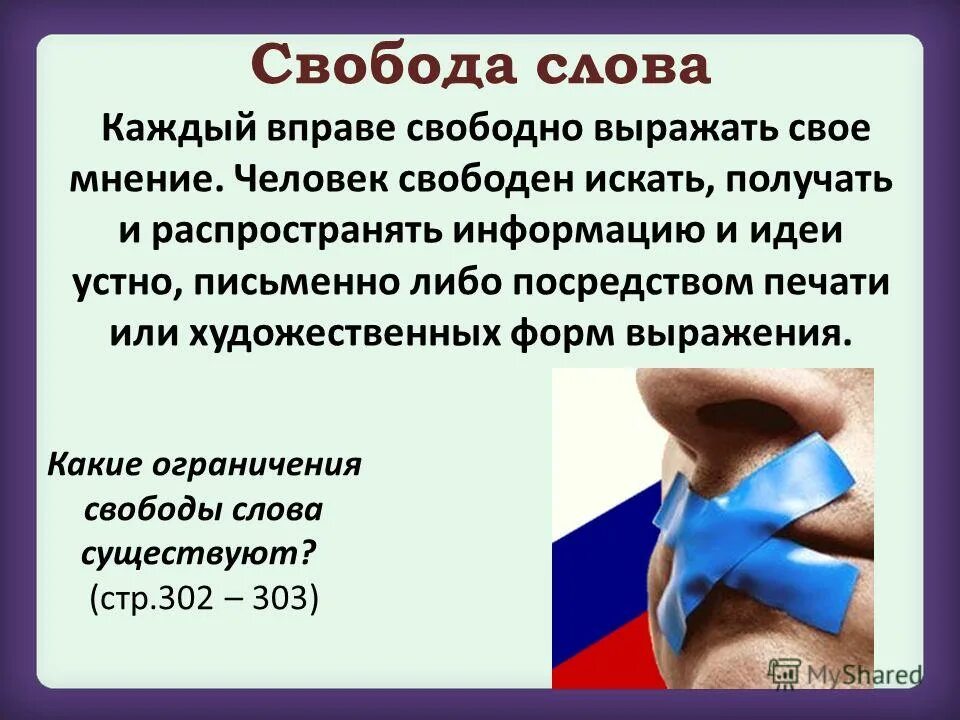 Свобода слова

Каждый вправе свободно выражать свое мнение. Человек свободен искать, получать и распространять информацию и идеи устно, письменно либо посредством печати или художественных форм выражения.

Какие ограничения свободы слова существуют?
(стр.302 – 303)

MyShared